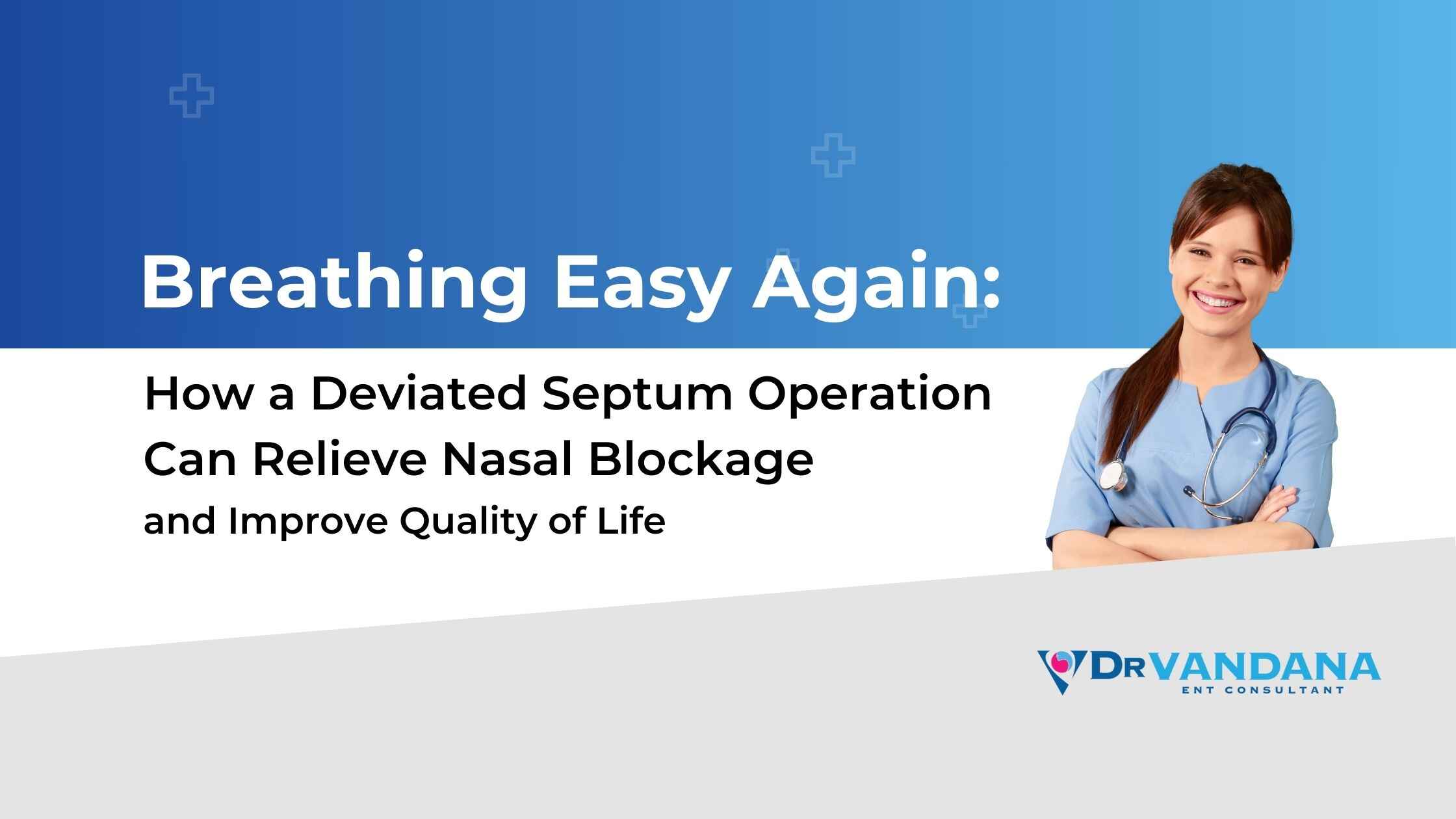 Breathing Easy Again:

How a Deviated Septum Operation Can Relieve Nasal Blockage

and Improve Quality of Life

DR VANDANA
ENT CONSULTANT